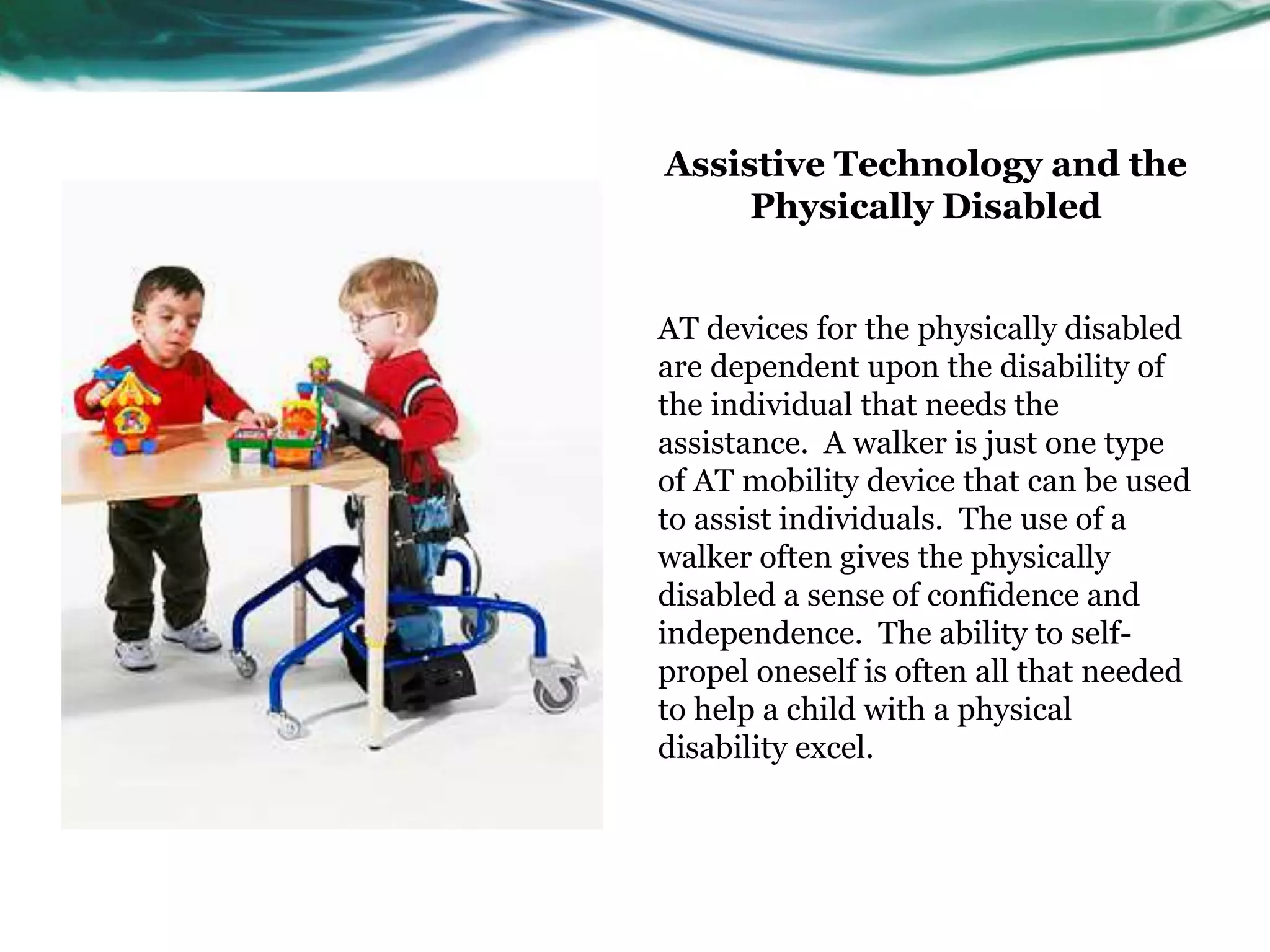 Assistive Technology and the Physically Disabled

AT devices for the physically disabled are dependent upon the disability of the individual that needs the assistance. A walker is just one type of AT mobility device that can be used to assist individuals. The use of a walker often gives the physically disabled a sense of confidence and independence. The ability to self-propel oneself is often all that needed to help a child with a physical disability excel.